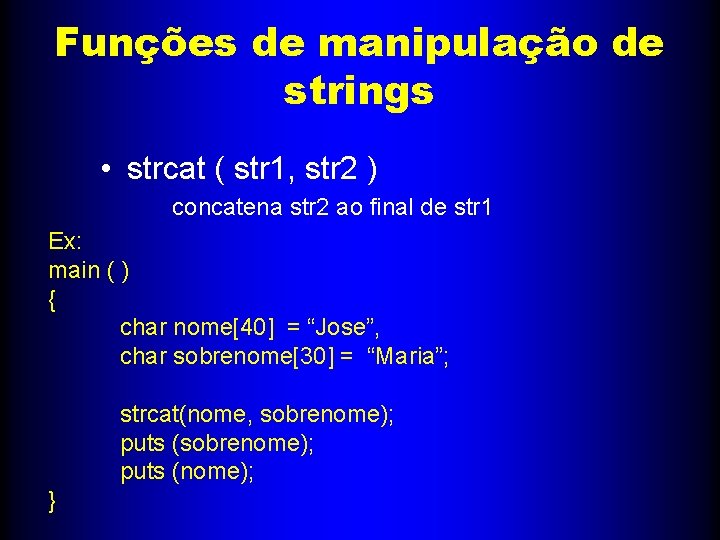 Funções de manipulação de strings

• strcat ( str1, str2 )

concatena str2 ao final de str1

Ex:
main ( )
{
char nome[40] = “Jose”,
char sobrenome[30] = “Maria”;

strcat(nome, sobrenome);
puts (sobrenome);
puts (nome);
}